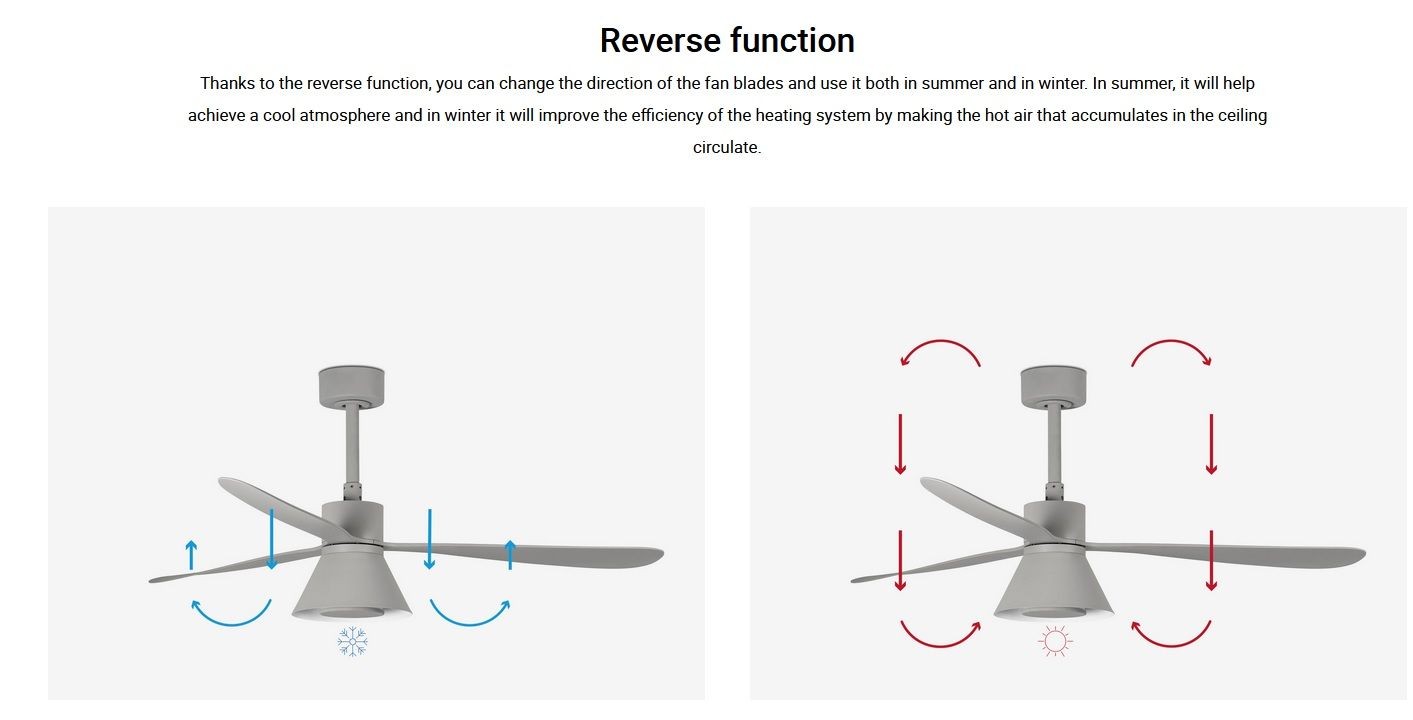 Reverse function

Thanks to the reverse function, you can change the direction of the fan blades and use it both in summer and in winter. In summer, it will help achieve a cool atmosphere and in winter it will improve the efficiency of the heating system by making the hot air that accumulates in the ceiling circulate.